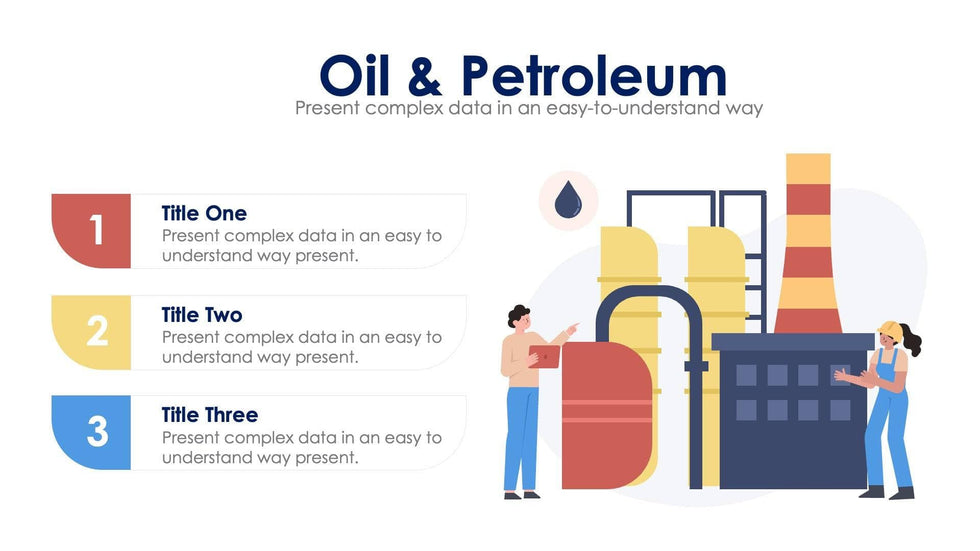 Oil & Petroleum
Present complex data in an easy-to-understand way

1
Title One
Present complex data in an easy to understand way present.

2
Title Two
Present complex data in an easy to understand way present.

3
Title Three
Present complex data in an easy to understand way present.